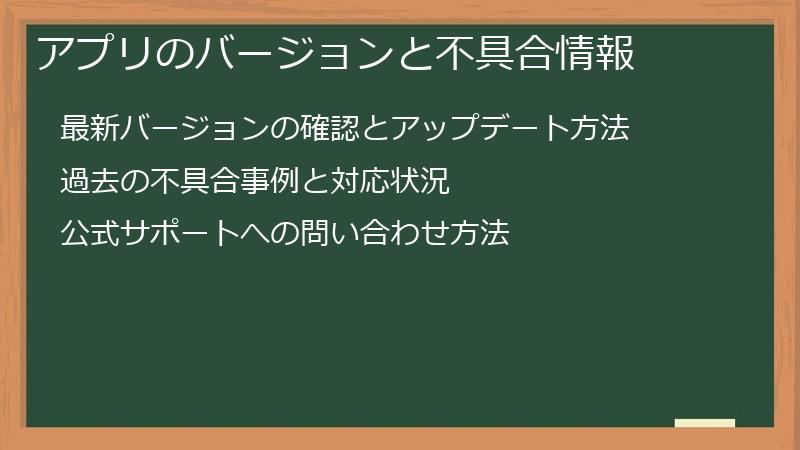 アプリのバージョンと不具合情報

最新バージョンの確認とアップデート方法

過去の不具合事例と対応状況

公式サポートへの問い合わせ方法